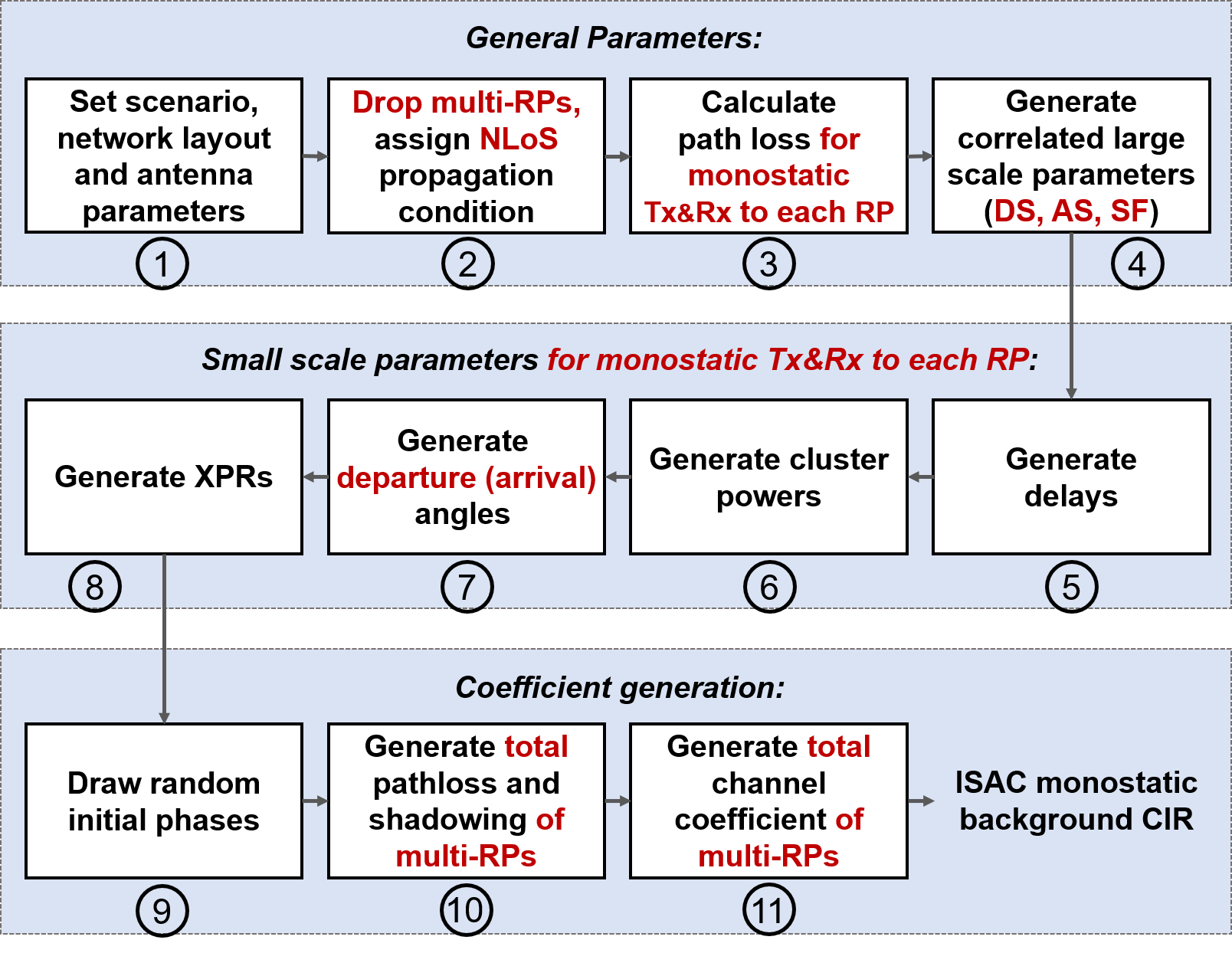 General Parameters:

Set scenario, network layout and antenna parameters
1

Drop multi-RPs, assign NLoS propagation condition
2

Calculate path loss for monostatic Tx&Rx to each RP
3

Generate correlated large scale parameters (DS, AS, SF)
4

Small scale parameters for monostatic Tx&Rx to each RP:

Generate delays
5

Generate cluster powers
6

Generate departure (arrival) angles
7

Generate XPRs
8

Coefficient generation:

Draw random initial phases
9

Generate total pathloss and shadowing of multi-RPs
10

Generate total channel coefficient of multi-RPs
11

ISAC monostatic background CIR